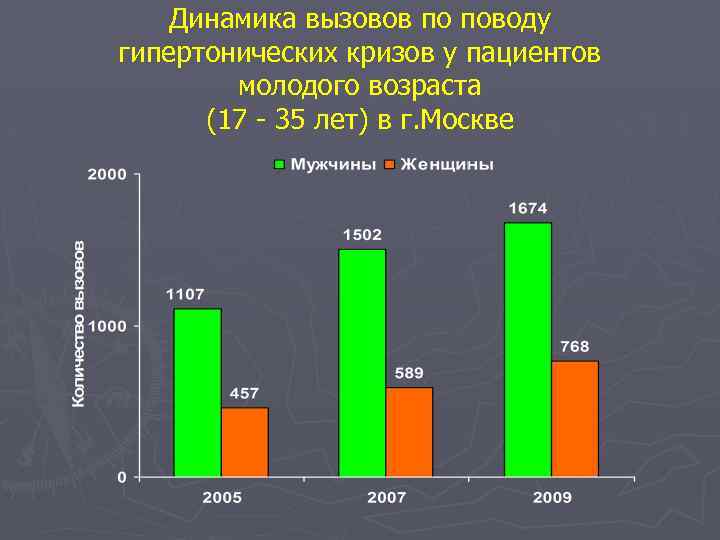 Динамика вызовов по поводу гипертонических кризов у пациентов молодого возраста (17 - 35 лет) в г.Москве

Мужчины Женщины

2000
1000
0

Количество вызовов

1107
457
1502
589
1674
768

2005
2007
2009